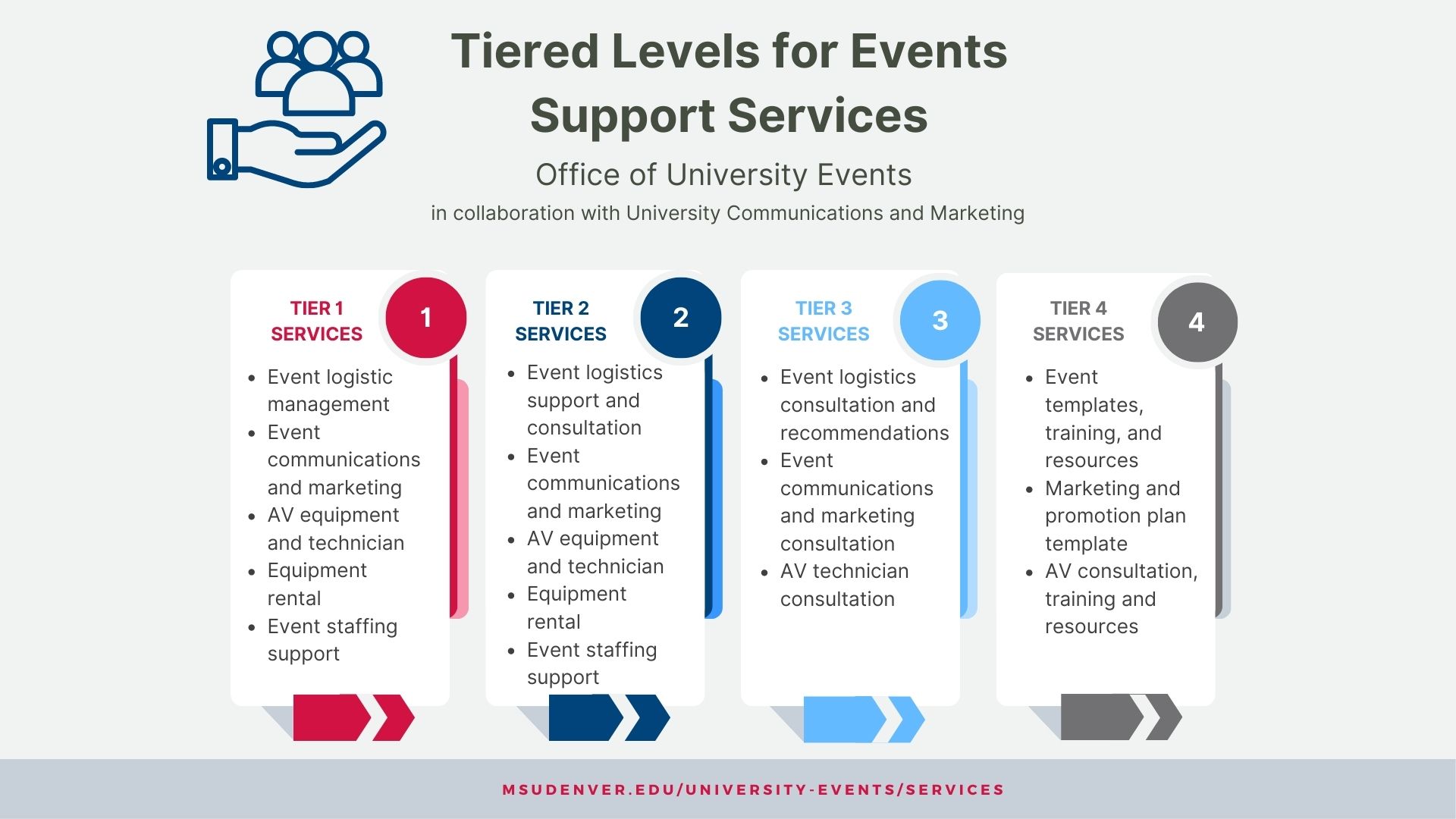 Tiered Levels for Events Support Services

Office of University Events

in collaboration with University Communications and Marketing

TIER 1 SERVICES

1

- Event logistic management
- Event communications and marketing
- AV equipment and technician
- Equipment rental
- Event staffing support

TIER 2 SERVICES

2

- Event logistics support and consultation
- Event communications and marketing
- AV equipment and technician
- Equipment rental
- Event staffing support

TIER 3 SERVICES

3

- Event logistics consultation and recommendations
- Event communications and marketing consultation
- AV technician consultation

TIER 4 SERVICES

4

- Event templates, training, and resources
- Marketing and promotion plan template
- AV consultation, training and resources

MSUDENVER.EDU/UNIVERSITY-EVENTS/SERVICES